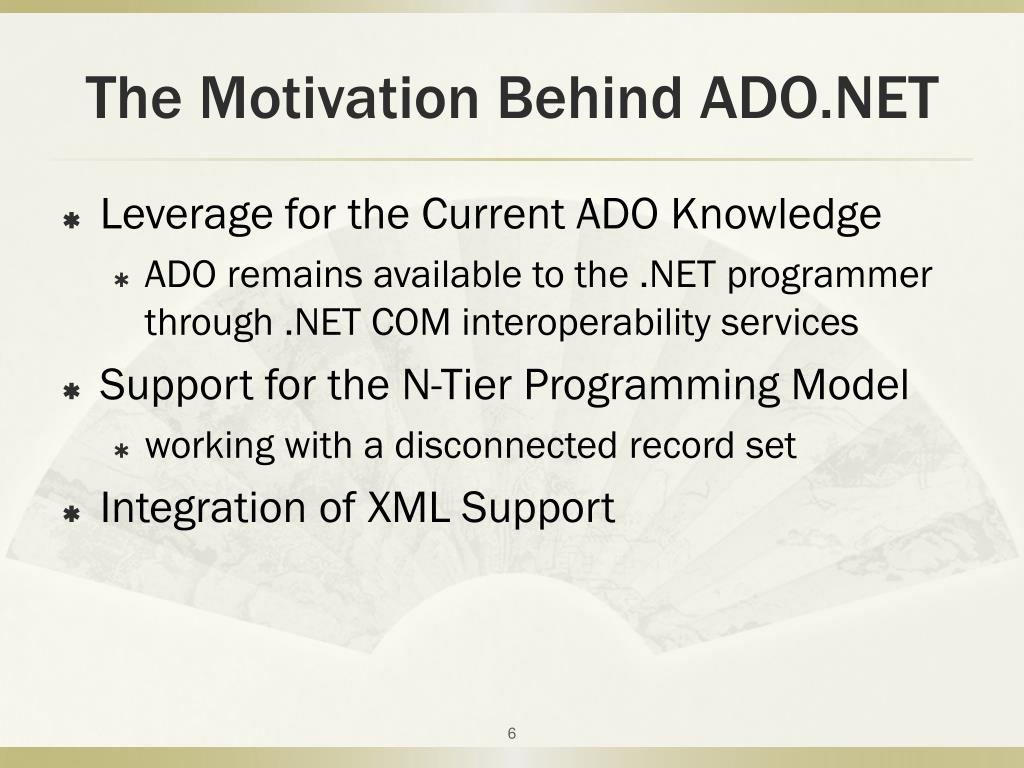 The Motivation Behind ADO.NET

Leverage for the Current ADO Knowledge

ADO remains available to the .NET programmer through .NET COM interoperability services

Support for the N-Tier Programming Model

working with a disconnected record set

Integration of XML Support

6